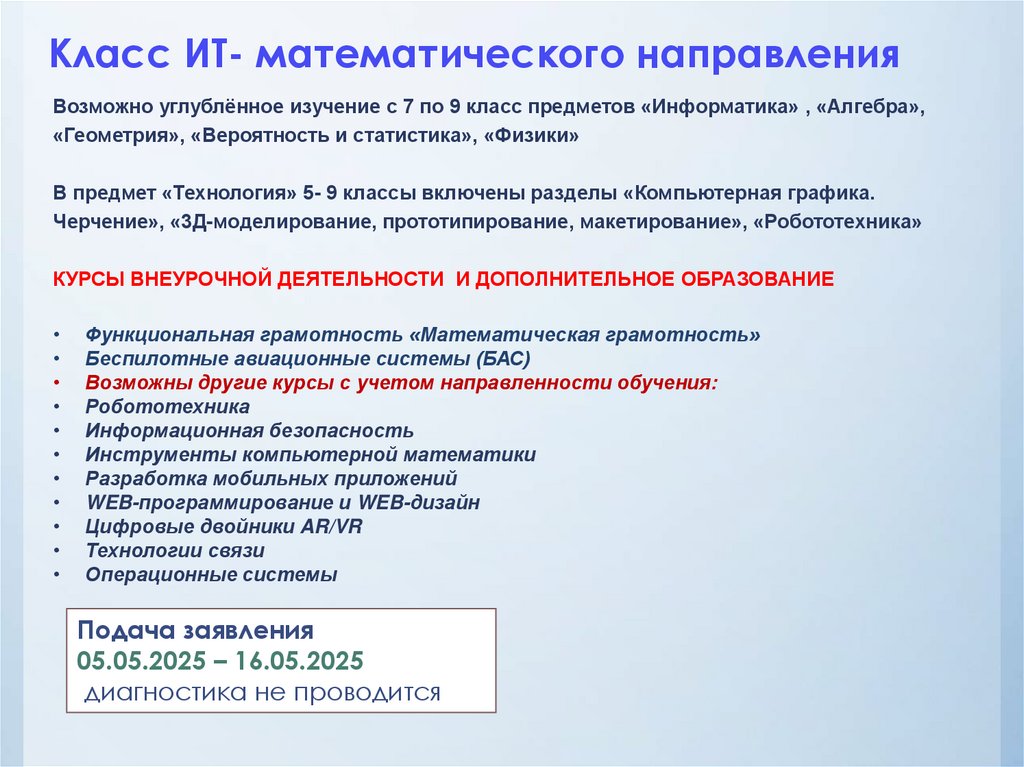 Класс ИТ- математического направления

Возможно углублённое изучение с 7 по 9 класс предметов «Информатика» , «Алгебра», «Геометрия», «Вероятность и статистика», «Физики»

В предмет «Технология» 5- 9 классы включены разделы «Компьютерная графика. Черчение», «3Д-моделирование, прототипирование, макетирование», «Робототехника»

КУРСЫ ВНЕУРОЧНОЙ ДЕЯТЕЛЬНОСТИ И ДОПОЛНИТЕЛЬНОЕ ОБРАЗОВАНИЕ

• Функциональная грамотность «Математическая грамотность»
• Беспилотные авиационные системы (БАС)
• Возможны другие курсы с учетом направленности обучения:
• Робототехника
• Информационная безопасность
• Инструменты компьютерной математики
• Разработка мобильных приложений
• WEB-программирование и WEB-дизайн
• Цифровые двойники AR/VR
• Технологии связи
• Операционные системы

Подача заявления
05.05.2025 – 16.05.2025
диагностика не проводится